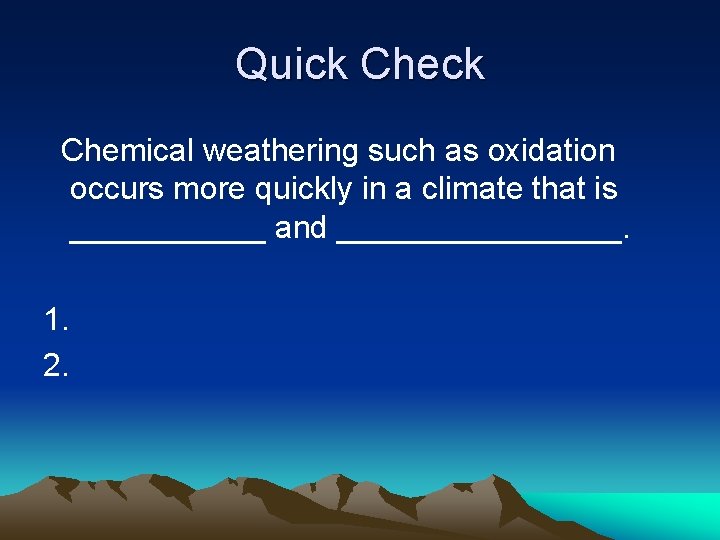 Quick Check

Chemical weathering such as oxidation occurs more quickly in a climate that is ___________ and ________________.

1.
2.